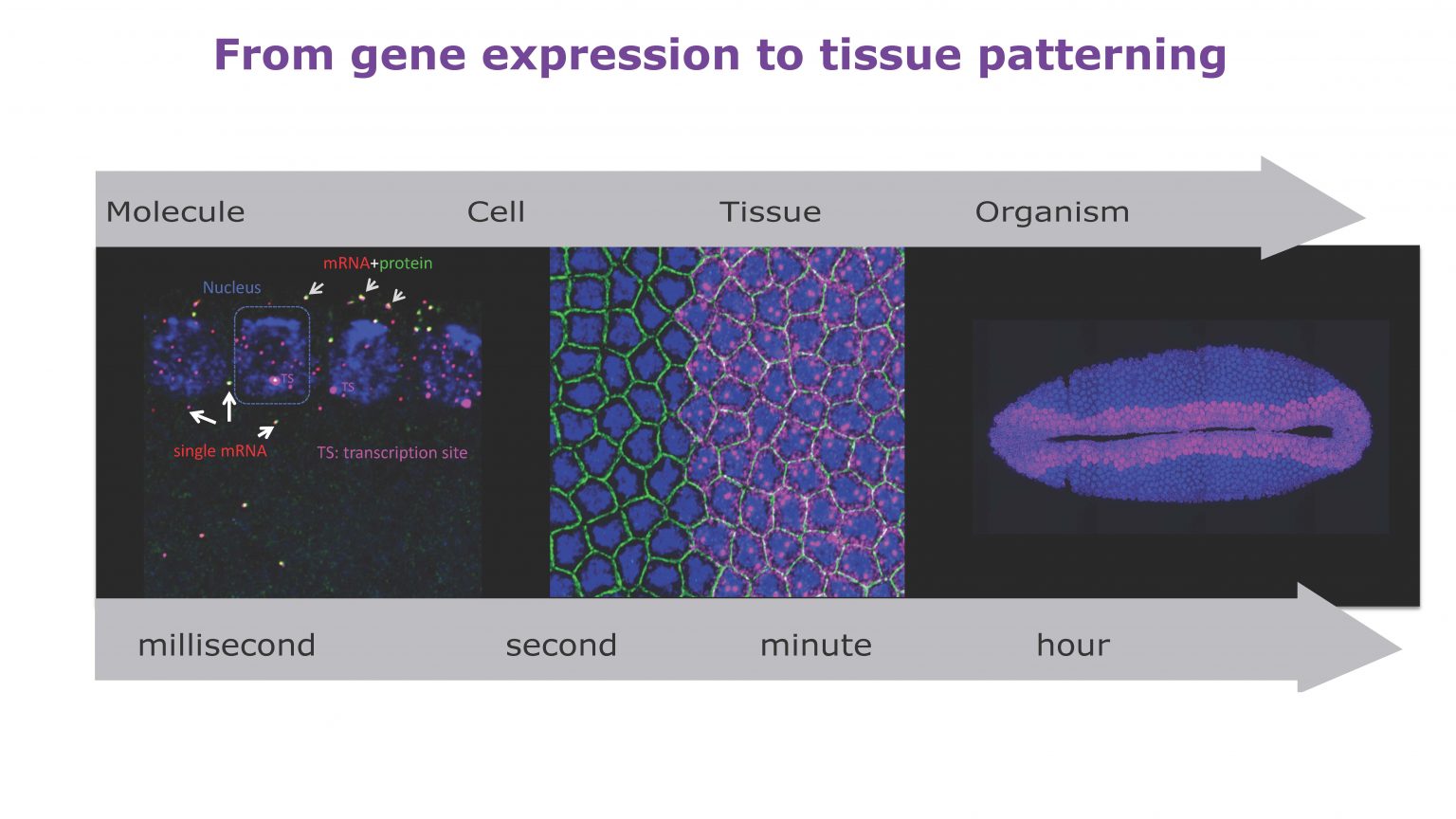 From gene expression to tissue patterning

Molecule

Cell

Tissue

Organism

mRNA+protein

Nucleus

TS

TS

single mRNA

TS: transcription site

millisecond

second

minute

hour